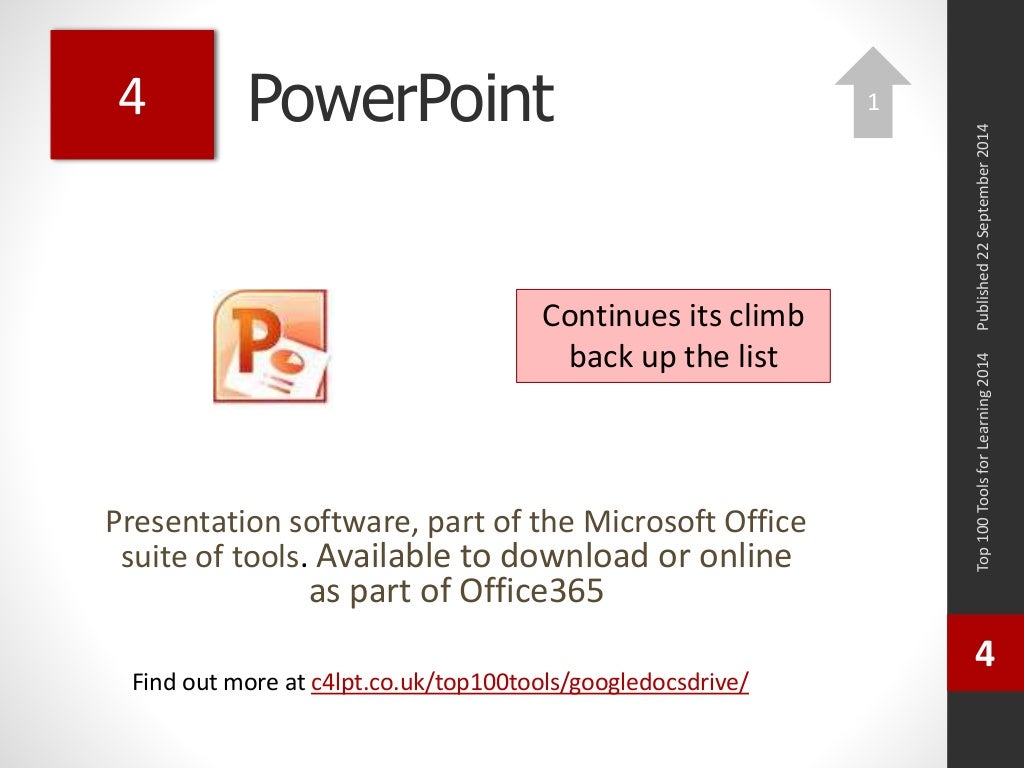 4

PowerPoint

1

Continues its climb back up the list

Presentation software, part of the Microsoft Office suite of tools. Available to download or online as part of Office365

Find out more at c4lpt.co.uk/top100tools/googledocsdrive/

Top 100 Tools for Learning 2014 Published 22 September 2014

4